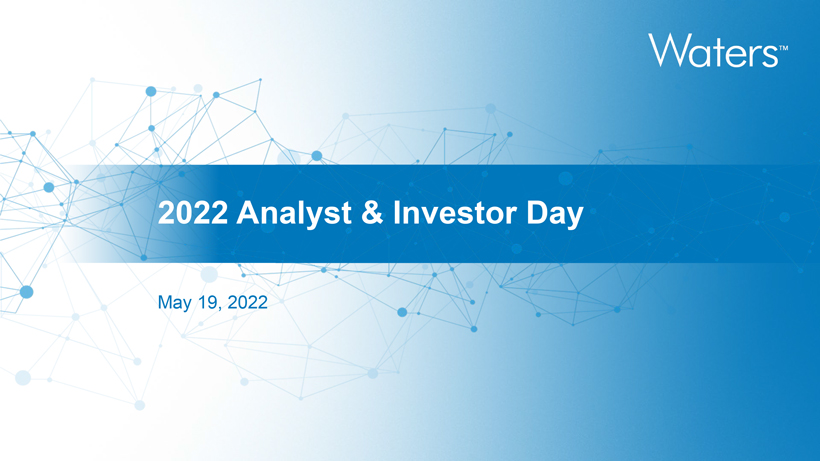 Waters™

2022 Analyst & Investor Day

May 19, 2022